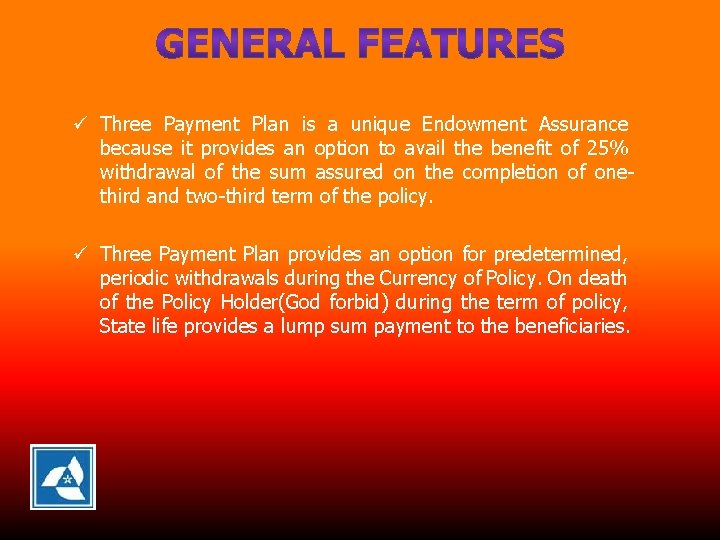 GENERAL FEATURES

✓ Three Payment Plan is a unique Endowment Assurance because it provides an option to avail the benefit of 25% withdrawal of the sum assured on the completion of one-third and two-third term of the policy.

✓ Three Payment Plan provides an option for predetermined, periodic withdrawals during the Currency of Policy. On death of the Policy Holder(God forbid) during the term of policy, State life provides a lump sum payment to the beneficiaries.